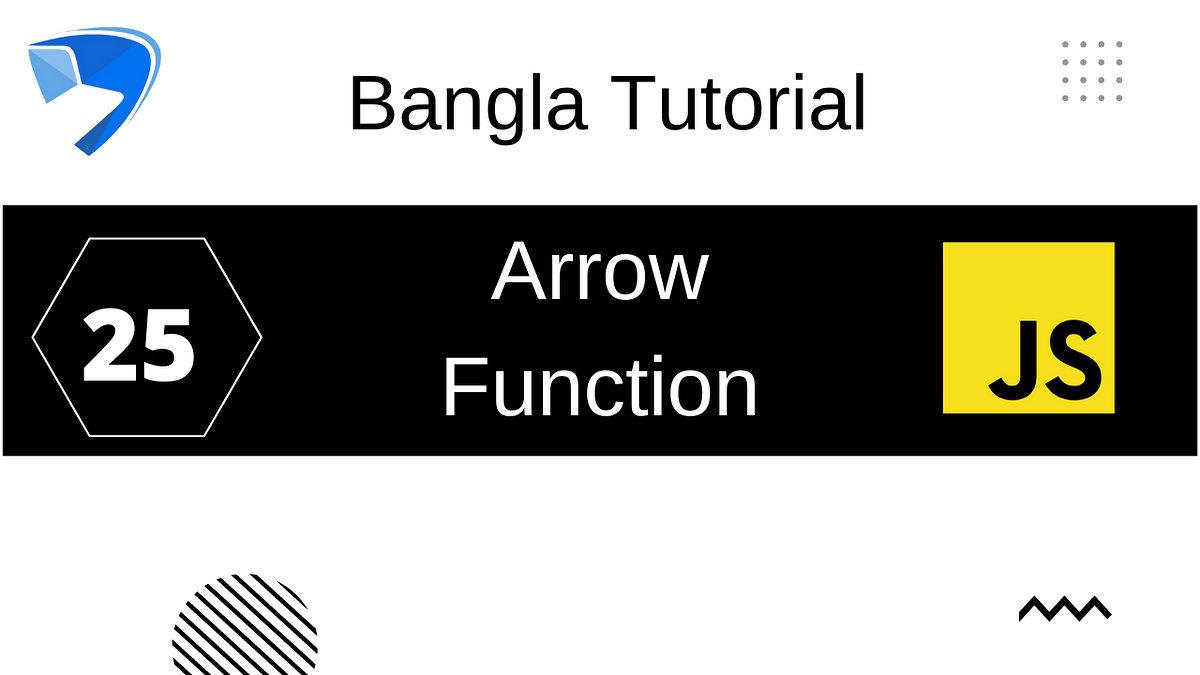 Bangla Tutorial

25

Arrow Function

JS